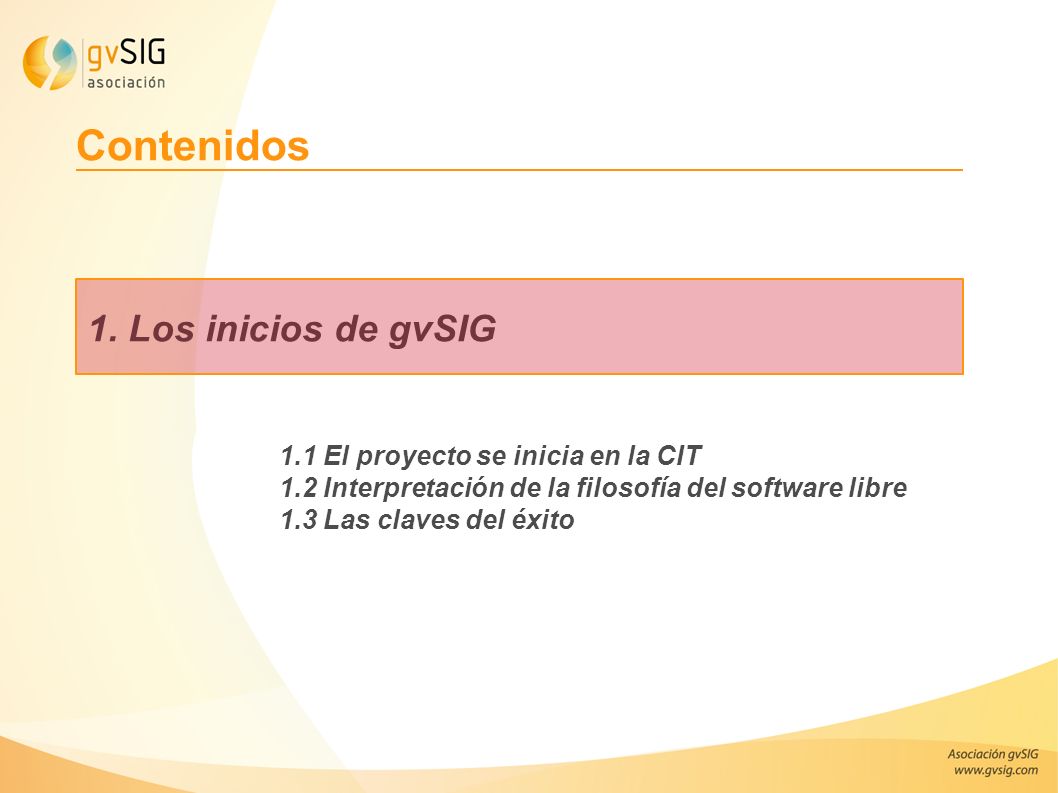 gvSIG
asociación

Contenidos

1. Los inicios de gvSIG

1.1 El proyecto se inicia en la CIT
1.2 Interpretación de la filosofía del software libre
1.3 Las claves del éxito

Asociación gvSIG
www.gvsig.com